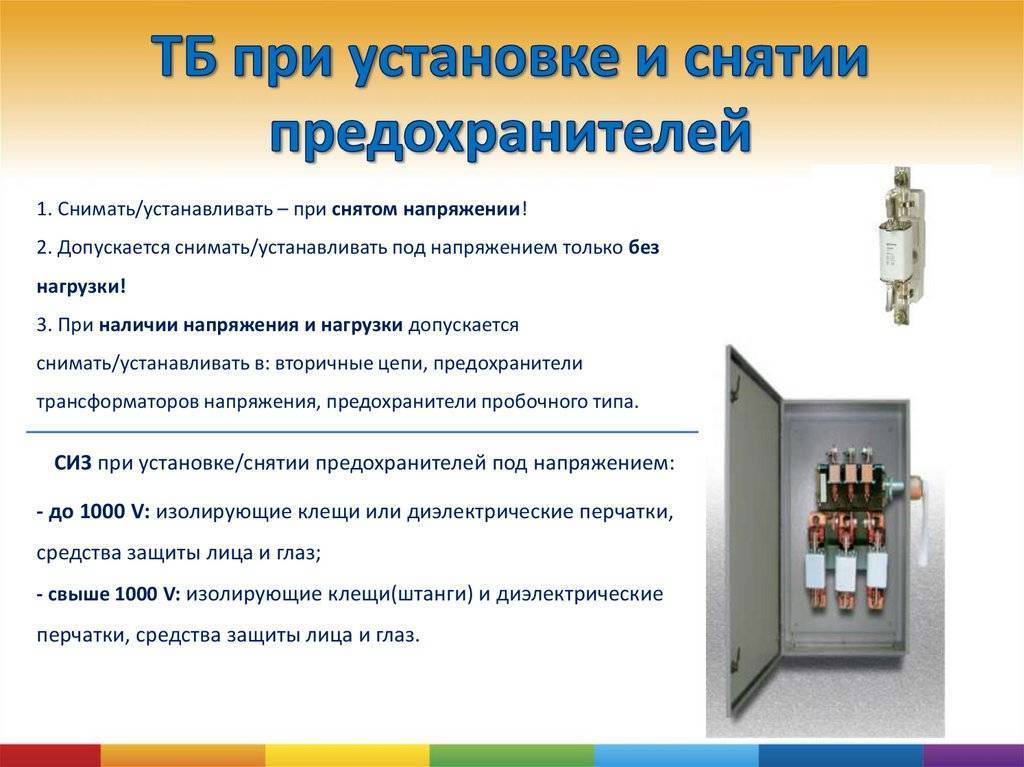 ТБ при установке и снятии предохранителей

1. Снимать/устанавливать – при снятом напряжении!
2. Допускается снимать/устанавливать под напряжением только без нагрузки!
3. При наличии напряжения и нагрузки допускается снимать/устанавливать в: вторичные цепи, предохранители трансформаторов напряжения, предохранители пробочного типа.

СИЗ при установке/снятии предохранителей под напряжением:
- до 1000 V: изолирующие клещи или диэлектрические перчатки, средства защиты лица и глаз;
- свыше 1000 V: изолирующие клещи(штанги) и диэлектрические перчатки, средства защиты лица и глаз.